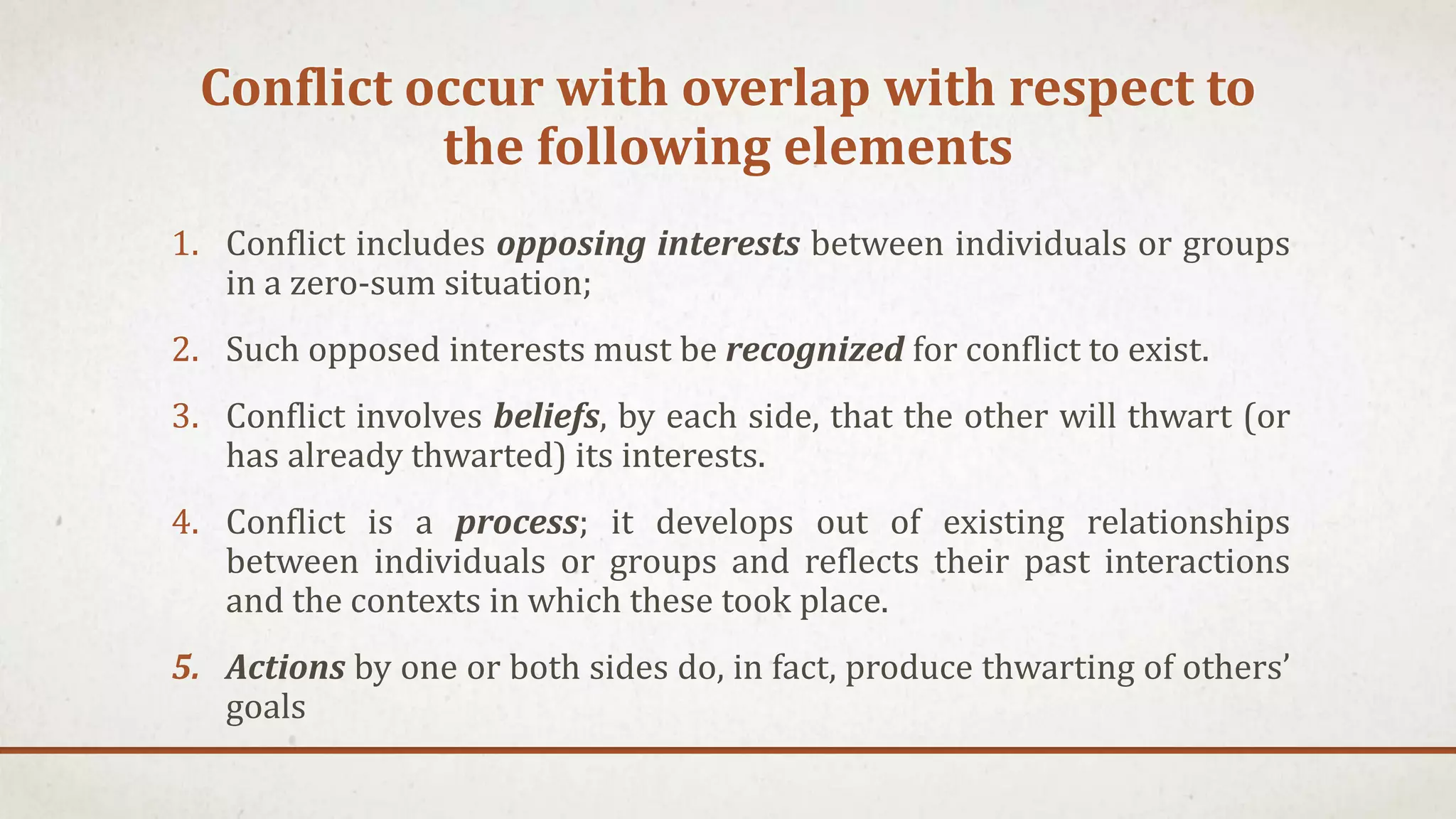 Conflict occur with overlap with respect to the following elements

1. Conflict includes opposing interests between individuals or groups in a zero-sum situation;

2. Such opposed interests must be recognized for conflict to exist.

3. Conflict involves beliefs, by each side, that the other will thwart (or has already thwarted) its interests.

4. Conflict is a process; it develops out of existing relationships between individuals or groups and reflects their past interactions and the contexts in which these took place.

5. Actions by one or both sides do, in fact, produce thwarting of others' goals